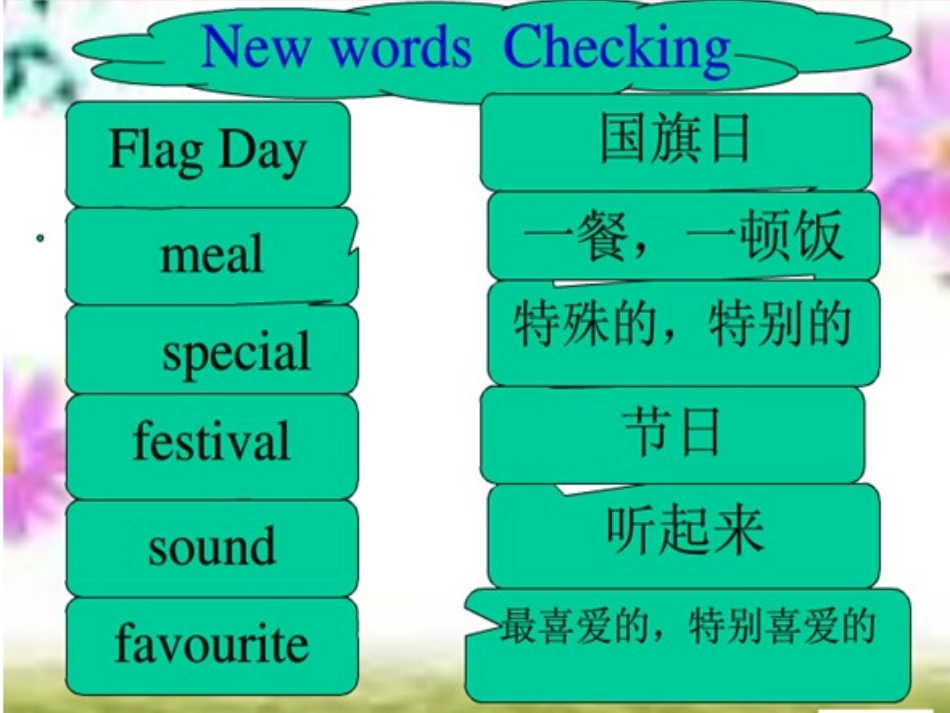 New words Checking

Flag Day
meal
special
festival
sound
favourite

国旗日
一餐，一顿饭
特殊的，特别的
节日
听起来
最喜爱的，特别喜爱的